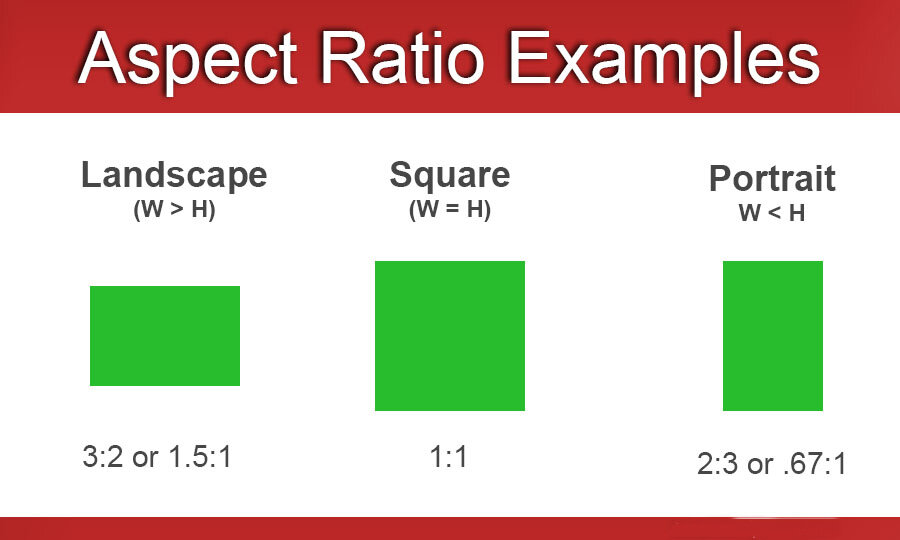 Aspect Ratio Examples

Landscape
(W > H)

3:2 or 1.5:1

Square
(W = H)

1:1

Portrait
W < H

2:3 or .67:1